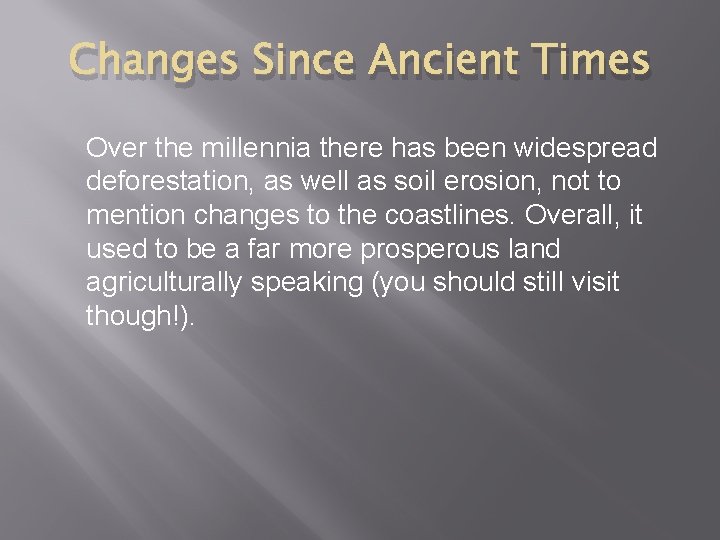 Changes Since Ancient Times

Over the millennia there has been widespread deforestation, as well as soil erosion, not to mention changes to the coastlines. Overall, it used to be a far more prosperous land agriculturally speaking (you should still visit though!).